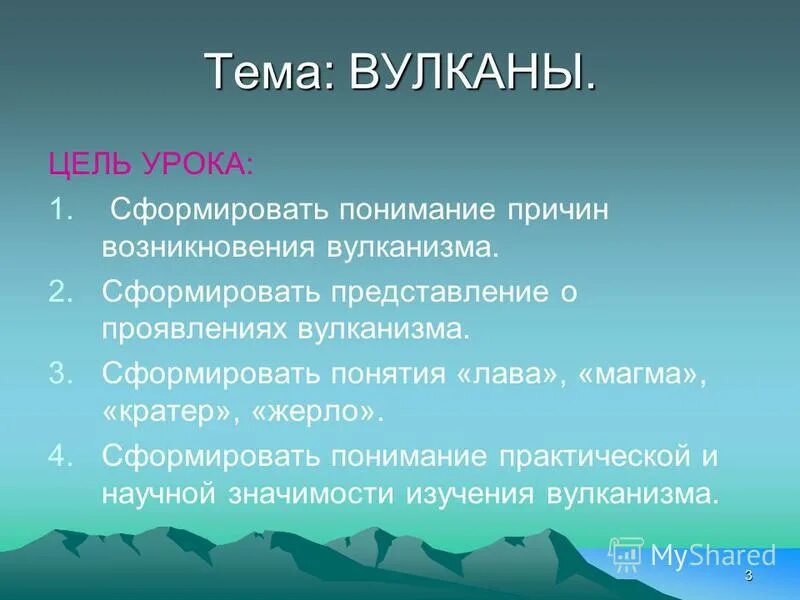 Тема: ВУЛКАНЫ.

ЦЕЛЬ УРОКА:

1. Сформировать понимание причин возникновения вулканизма.
2. Сформировать представление о проявлениях вулканизма.
3. Сформировать понятия «лава», «магма», «кратер», «жерло».
4. Сформировать понимание практической и научной значимости изучения вулканизма.

MyShared

3